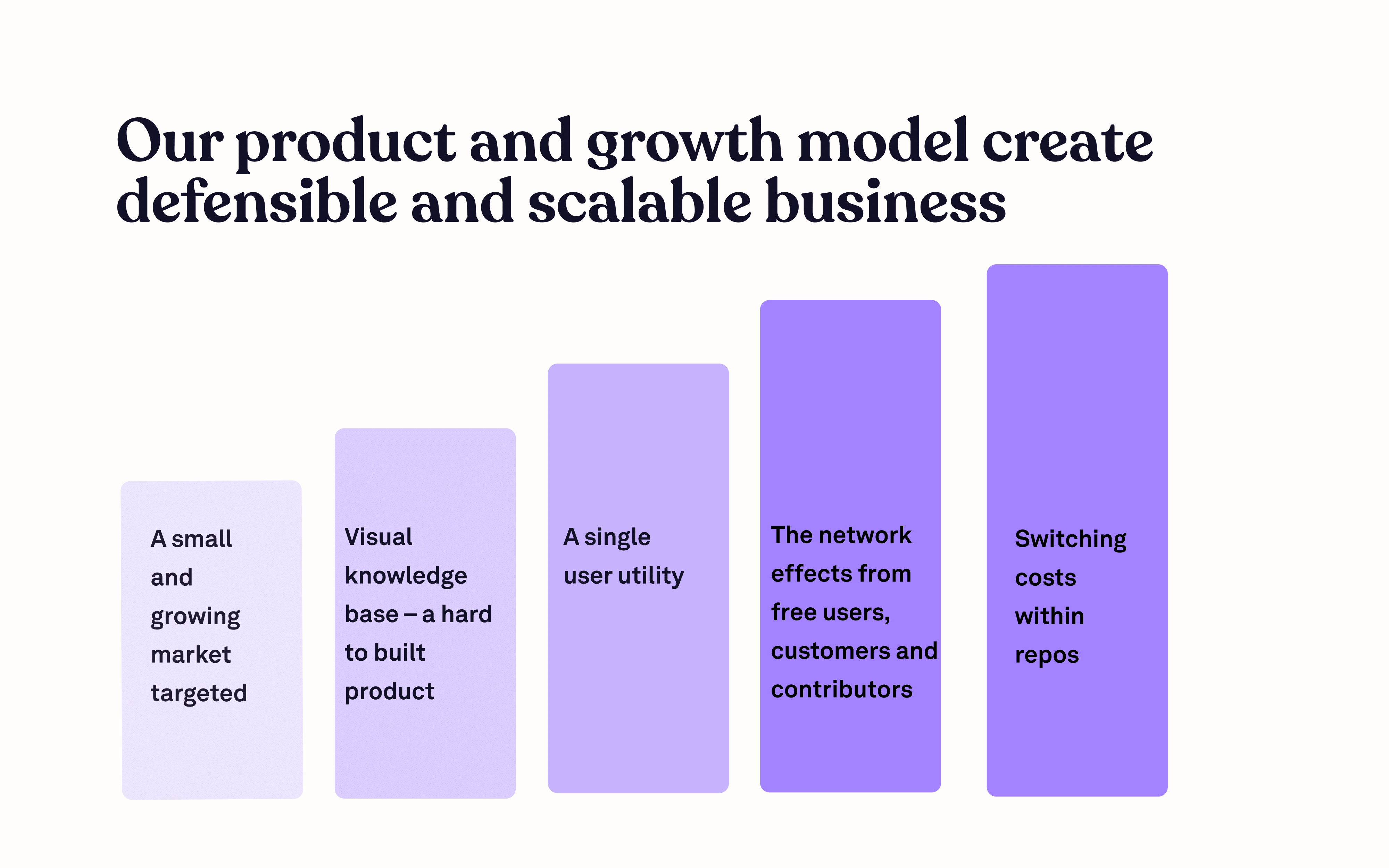 Our product and growth model create defensible and scalable business

A small and growing market targeted

Visual knowledge base – a hard to built product

A single user utility

The network effects from free users, customers and contributors

Switching costs within repos